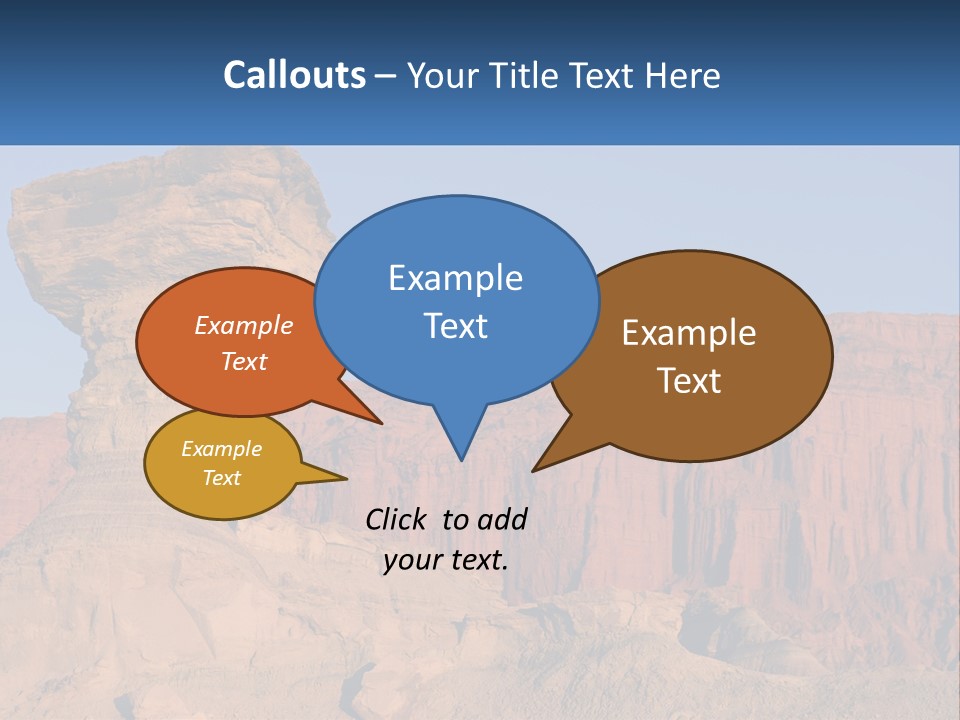 Callouts – Your Title Text Here

Example Text

Example Text

Example Text

Example Text

Click to add your text.